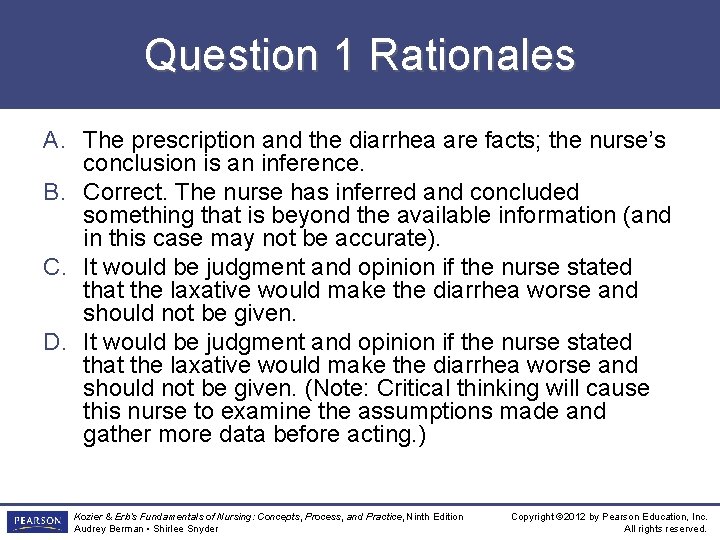 Question 1 Rationales

A. The prescription and the diarrhea are facts; the nurse's conclusion is an inference.

B. Correct. The nurse has inferred and concluded something that is beyond the available information (and in this case may not be accurate).

C. It would be judgment and opinion if the nurse stated that the laxative would make the diarrhea worse and should not be given.

D. It would be judgment and opinion if the nurse stated that the laxative would make the diarrhea worse and should not be given. (Note: Critical thinking will cause this nurse to examine the assumptions made and gather more data before acting.)

PEARSON

Kozier & Erb's Fundamentals of Nursing: Concepts, Process, and Practice, Ninth Edition
Audrey Berman • Shirlee Snyder

Copyright ©2012 by Pearson Education, Inc.
All rights reserved.